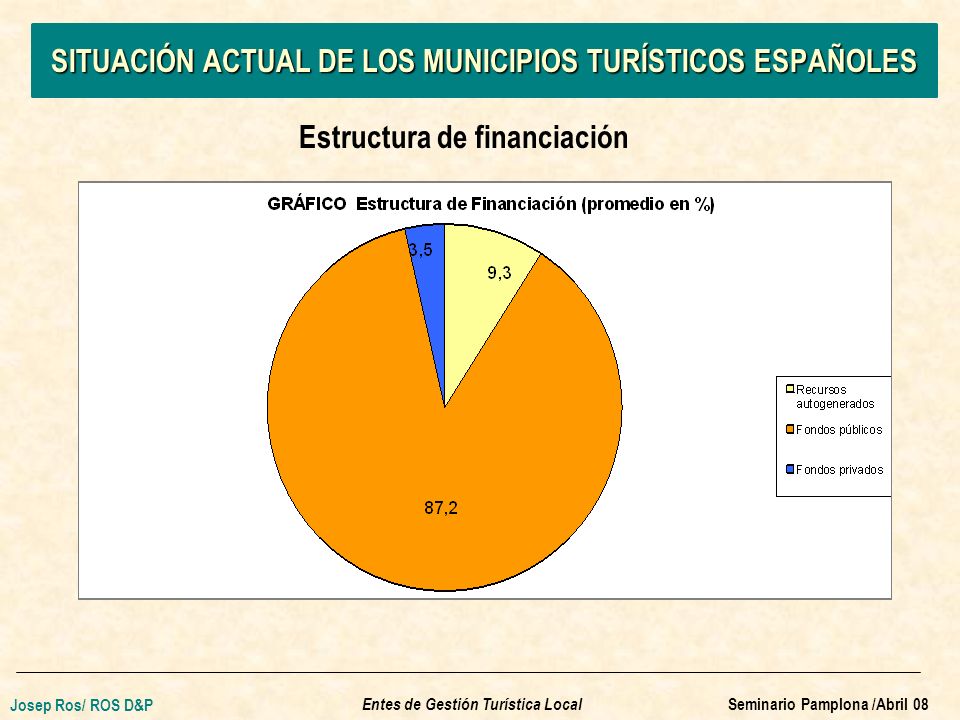 SITUACIÓN ACTUAL DE LOS MUNICIPIOS TURÍSTICOS ESPAÑOLES

Estructura de financiación

GRÁFICO Estructura de Financiación (promedio en %)

3,5

9,3

87,2

Recursos autogenerados

Fondos públicos

Fondos privados

Josep Ros/ ROS D&P

Entes de Gestión Turística Local

Seminario Pamplona /Abril 08